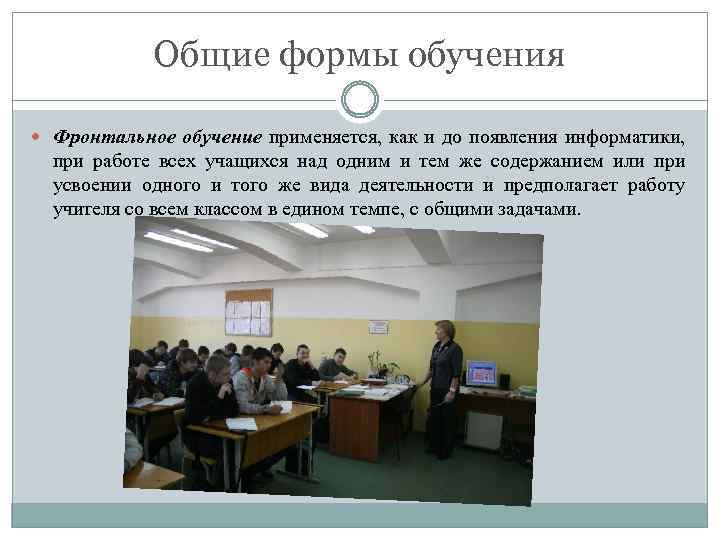 Общие формы обучения

Фронтальное обучение применяется, как и до появления информатики, при работе всех учащихся над одним и тем же содержанием или при усвоении одного и того же вида деятельности и предполагает работу учителя со всем классом в едином темпе, с общими задачами.